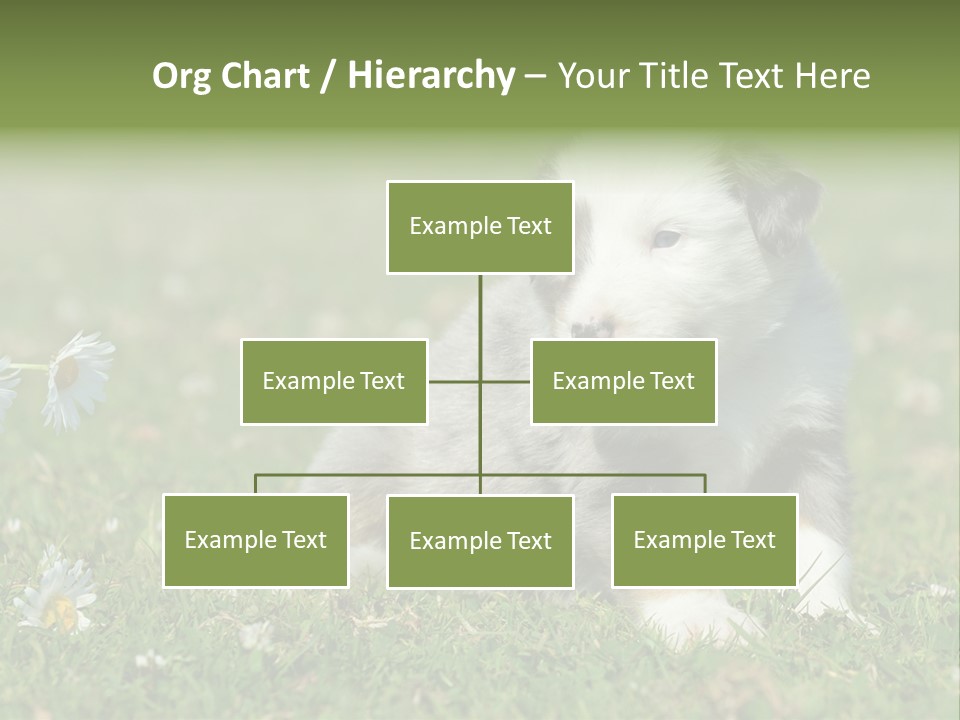 Org Chart / Hierarchy – Your Title Text Here

Example Text

Example Text

Example Text

Example Text

Example Text

Example Text